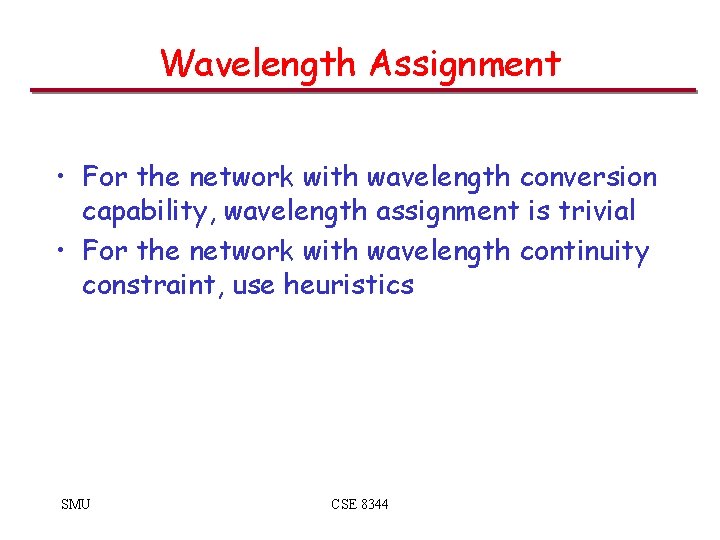 Wavelength Assignment

• For the network with wavelength conversion capability, wavelength assignment is trivial
• For the network with wavelength continuity constraint, use heuristics

SMU

CSE 8344